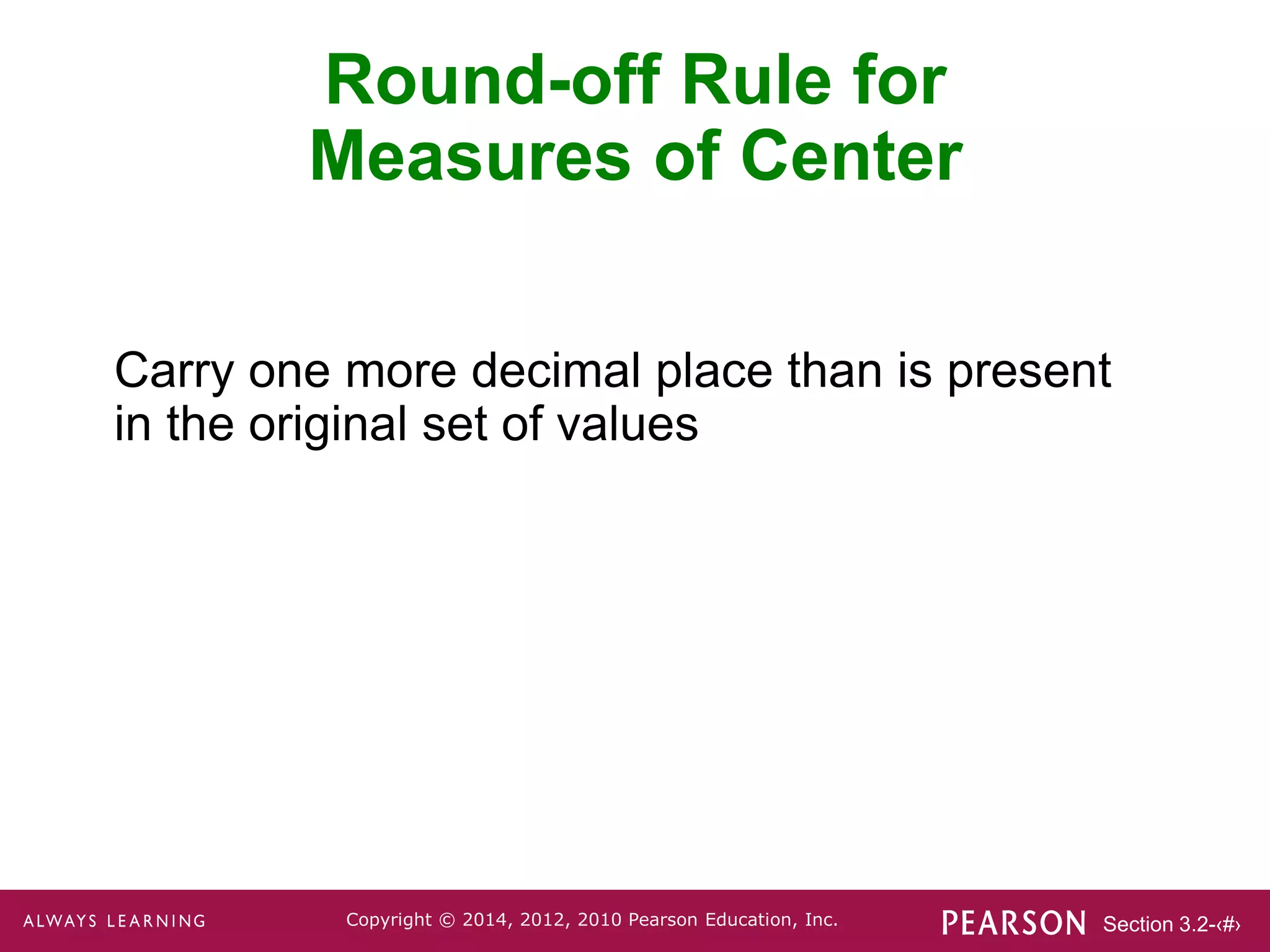 Round-off Rule for Measures of Center

Carry one more decimal place than is present in the original set of values

ALWAYS LEARNING

Copyright © 2014, 2012, 2010 Pearson Education, Inc.

PEARSON

Section 3.2-‹#›